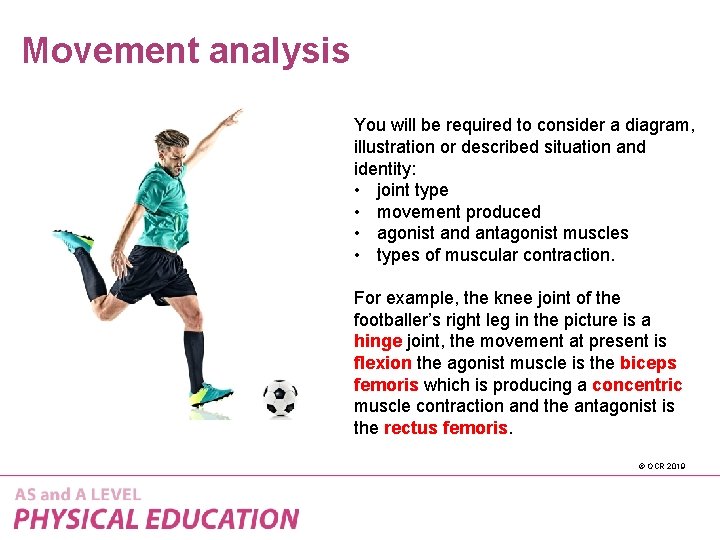 Movement analysis

You will be required to consider a diagram, illustration or described situation and identity:
• joint type
• movement produced
• agonist and antagonist muscles
• types of muscular contraction.

For example, the knee joint of the footballer's right leg in the picture is a hinge joint, the movement at present is flexion the agonist muscle is the biceps femoris which is producing a concentric muscle contraction and the antagonist is the rectus femoris.

© OCR 2019

AS and A LEVEL
PHYSICAL EDUCATION